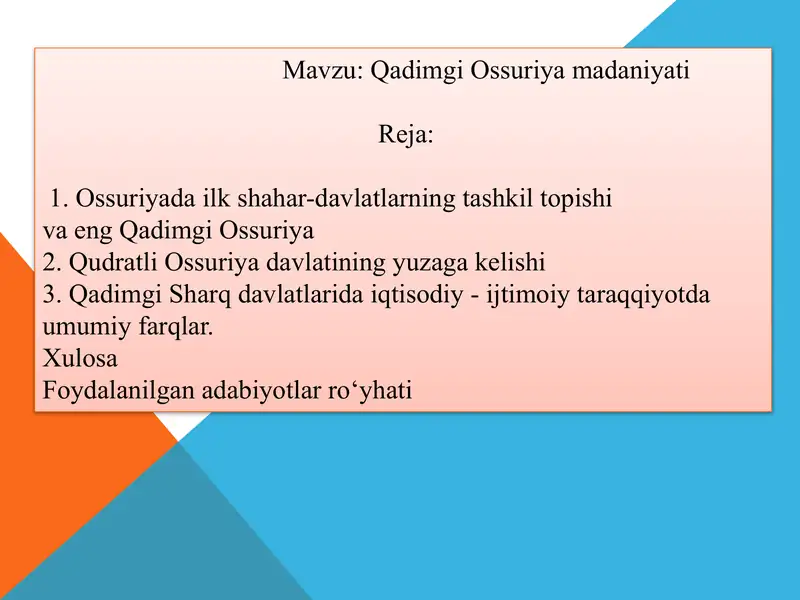 Mavzu: Qadimgi Ossuriya madaniyati

Reja:

1. Ossuriyada ilk shahar-davlatlarning tashkil topishi va eng Qadimgi Ossuriya
2. Qudratli Ossuriya davlatining yuzaga kelishi
3. Qadimgi Sharq davlatlarida iqtisodiy - ijtimoiy taraqqiyotda umumiy farqlar.
Xulosa
Foydalanilgan adabiyotlar ro‘yhati